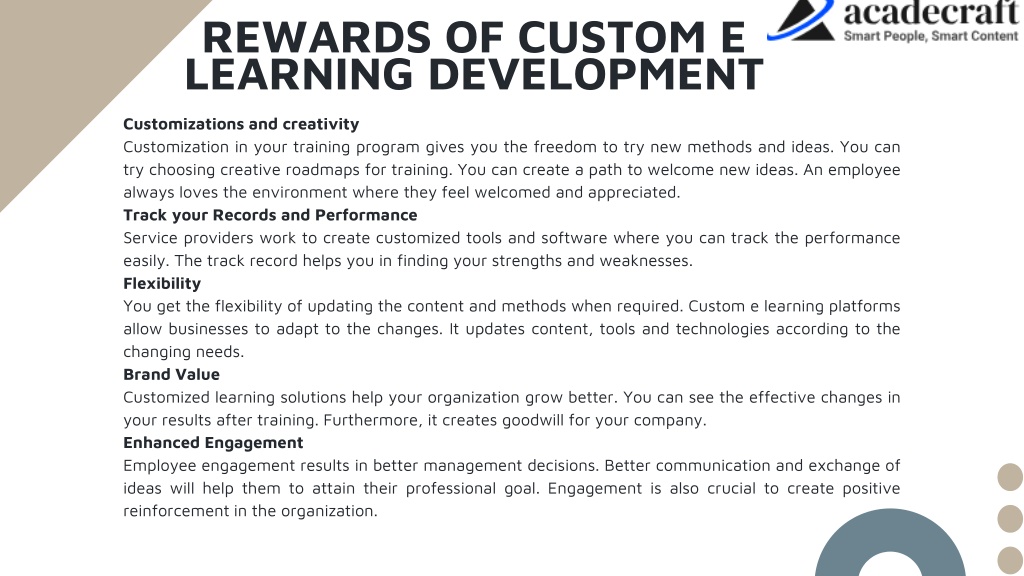 REWARDS OF CUSTOM E LEARNING DEVELOPMENT

acadecraft
Smart People, Smart Content

Customizations and creativity
Customization in your training program gives you the freedom to try new methods and ideas. You can try choosing creative roadmaps for training. You can create a path to welcome new ideas. An employee always loves the environment where they feel welcomed and appreciated.
Track your Records and Performance
Service providers work to create customized tools and software where you can track the performance easily. The track record helps you in finding your strengths and weaknesses.
Flexibility
You get the flexibility of updating the content and methods when required. Custom e learning platforms allow businesses to adapt to the changes. It updates content, tools and technologies according to the changing needs.
Brand Value
Customized learning solutions help your organization grow better. You can see the effective changes in your results after training. Furthermore, it creates goodwill for your company.
Enhanced Engagement
Employee engagement results in better management decisions. Better communication and exchange of ideas will help them to attain their professional goal. Engagement is also crucial to create positive reinforcement in the organization.